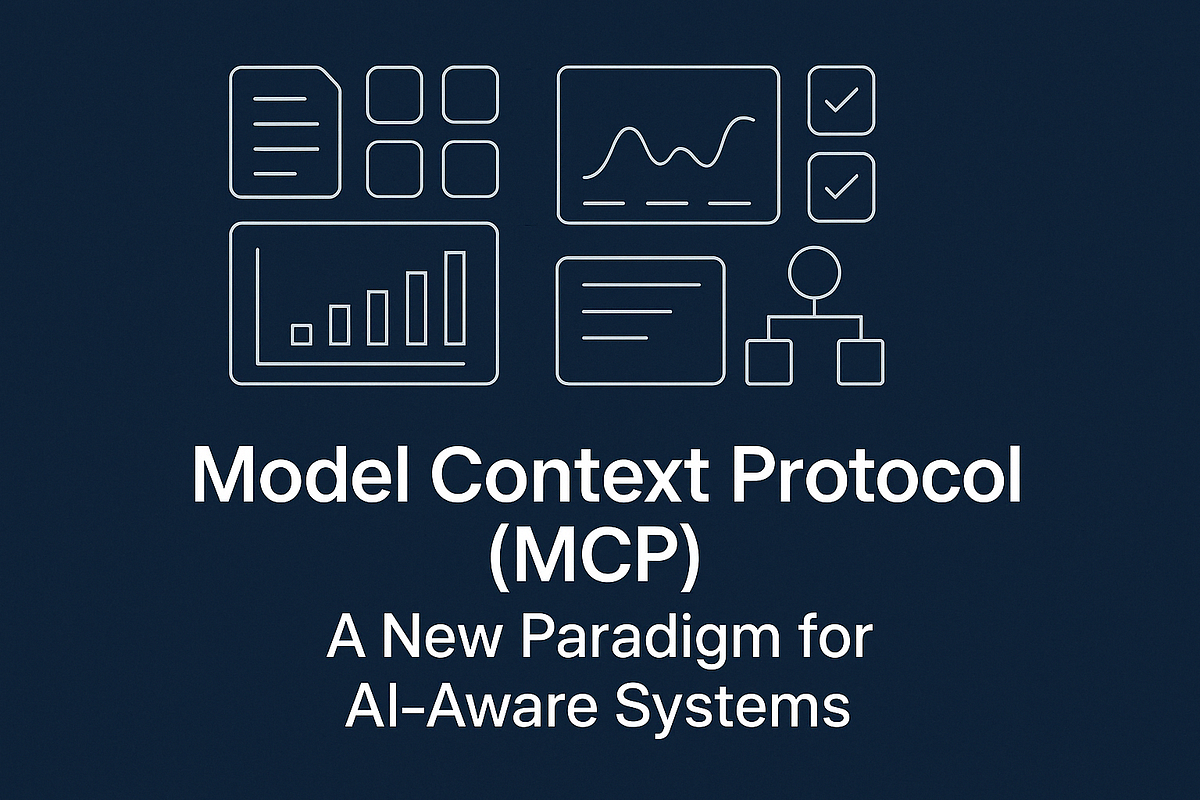 Model Context Protocol (MCP)

A New Paradigm for AI-Aware Systems